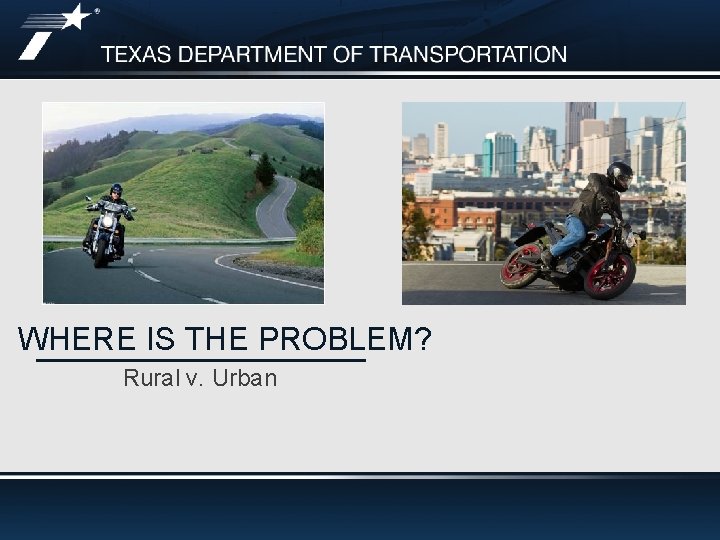 TEXAS DEPARTMENT OF TRANSPORTATION

WHERE IS THE PROBLEM?

Rural v. Urban